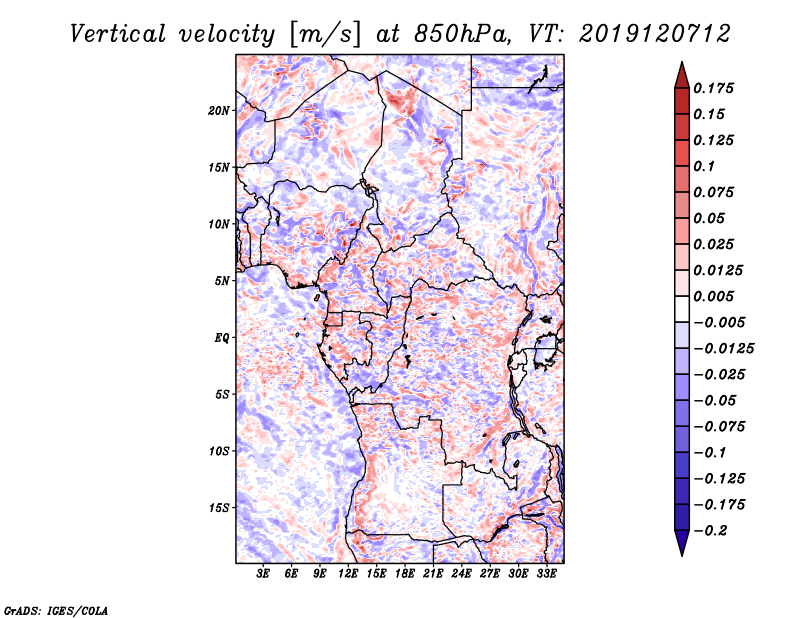 Vertical velocity [m/s] at 850hPa, VT: 2019120712

20N
15N
10N
5N
EQ
5S
10S
15S

3E 6E 9E 12E 15E 18E 21E 24E 27E 30E 33E

0.175
0.15
0.125
0.1
0.075
0.05
0.025
0.0125
0.005
−0.005
−0.0125
−0.025
−0.05
−0.075
−0.1
−0.125
−0.175
−0.2

GrADS: IGES/COLA